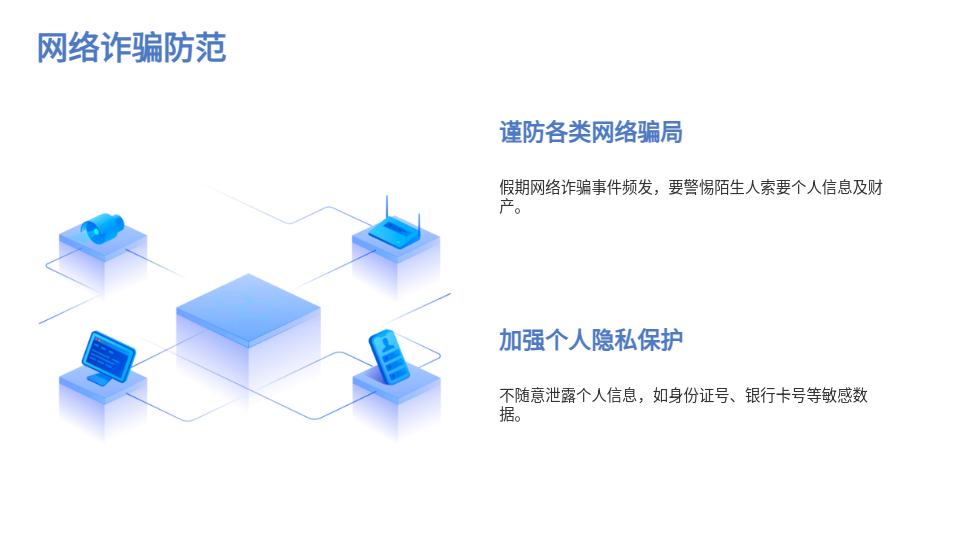 网络诈骗防范

谨防各类网络骗局

假期网络诈骗事件频发，要警惕陌生人索要个人信息及财产。

加强个人隐私保护

不随意泄露个人信息，如身份证号、银行卡号等敏感数据。